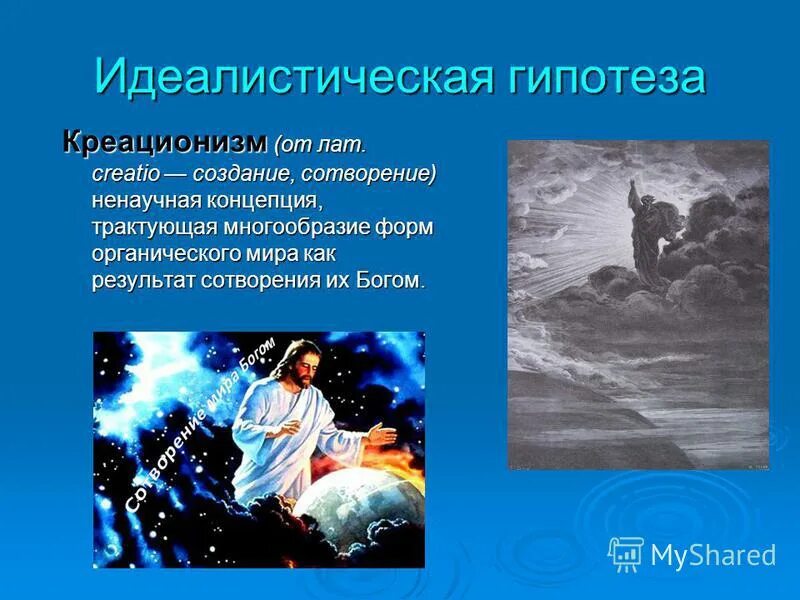 Идеалистическая гипотеза

Креационизм (от лат. creatio — создание, сотворение) ненаучная концепция, трактующая многообразие форм органического мира как результат сотворения их Богом.

Сотворение мира Богом

MyShared